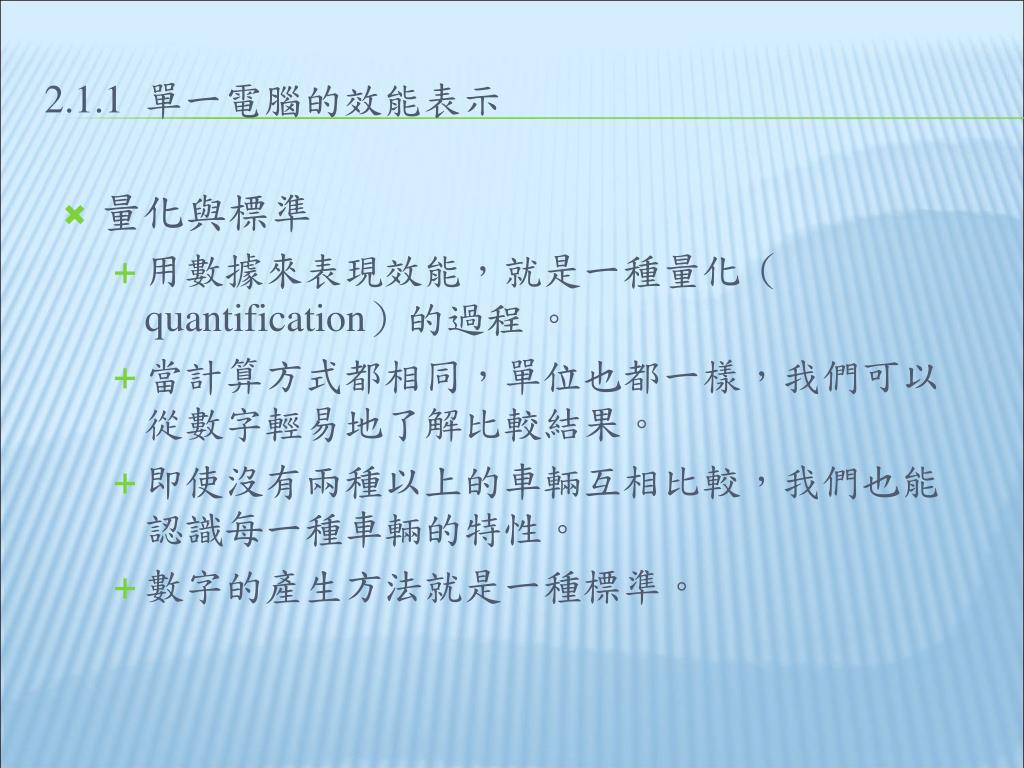 2.1.1 單一電腦的效能表示

量化與標準

用數據來表現效能，就是一種量化（quantification）的過程 。

當計算方式都相同，單位也都一樣，我們可以從數字輕易地了解比較結果。

即使沒有兩種以上的車輛互相比較，我們也能認識每一種車輛的特性。

數字的產生方法就是一種標準。